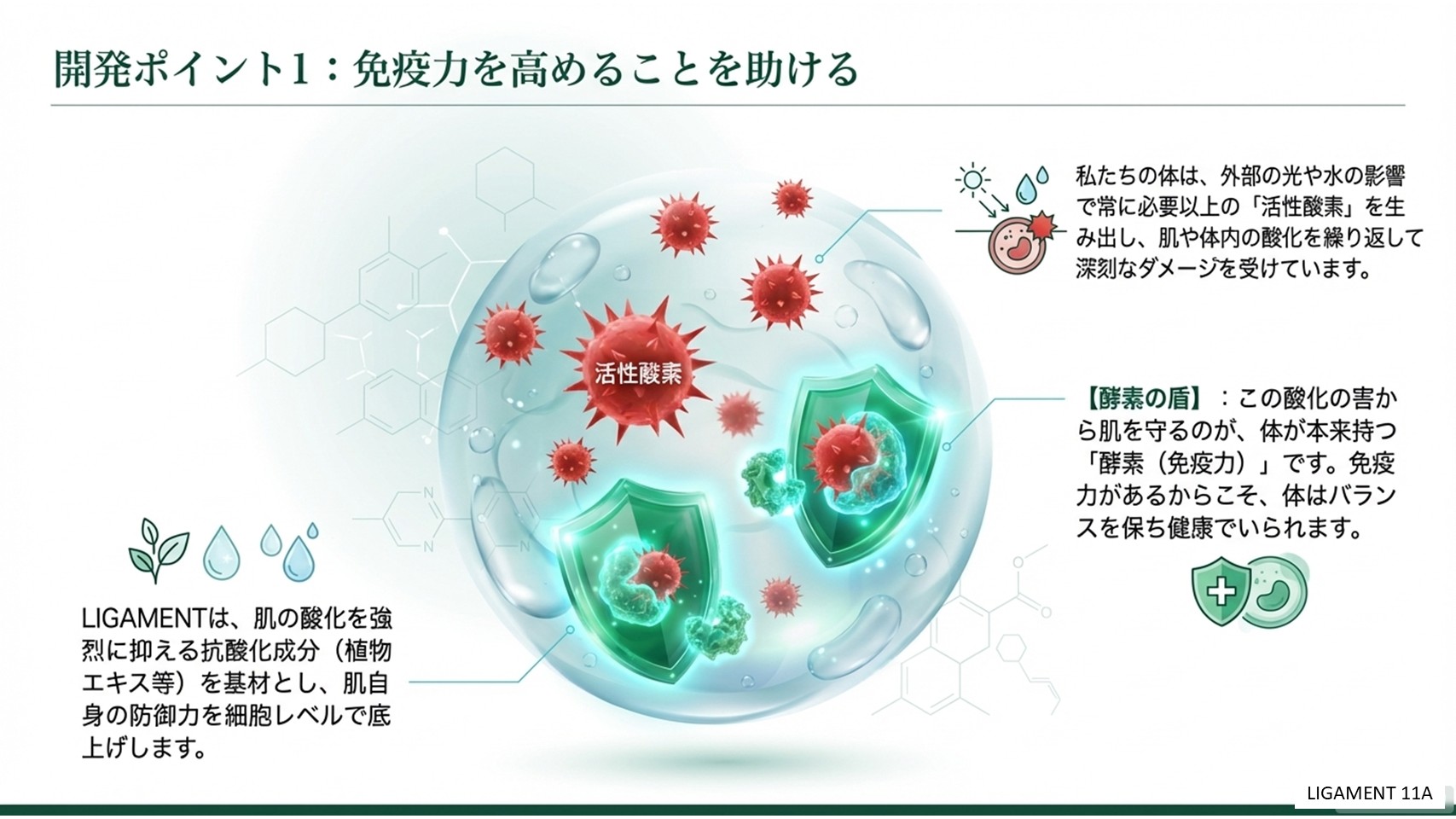 開発ポイント1：免疫力を高めることを助ける

私たちの体は、外部の光や水の影響で常に必要以上の「活性酸素」を生み出し、肌や体内の酸化を繰り返して深刻なダメージを受けています。

活性酸素

【酵素の盾】：この酸化の害から肌を守るのが、体が本来持つ「酵素（免疫力）」です。免疫力があるからこそ、体はバランスを保ち健康でいられます。

LIGAMENTは、肌の酸化を強烈に抑える抗酸化成分（植物エキス等）を基材とし、肌自身の防御力を細胞レベルで底上げします。

LIGAMENT 11A